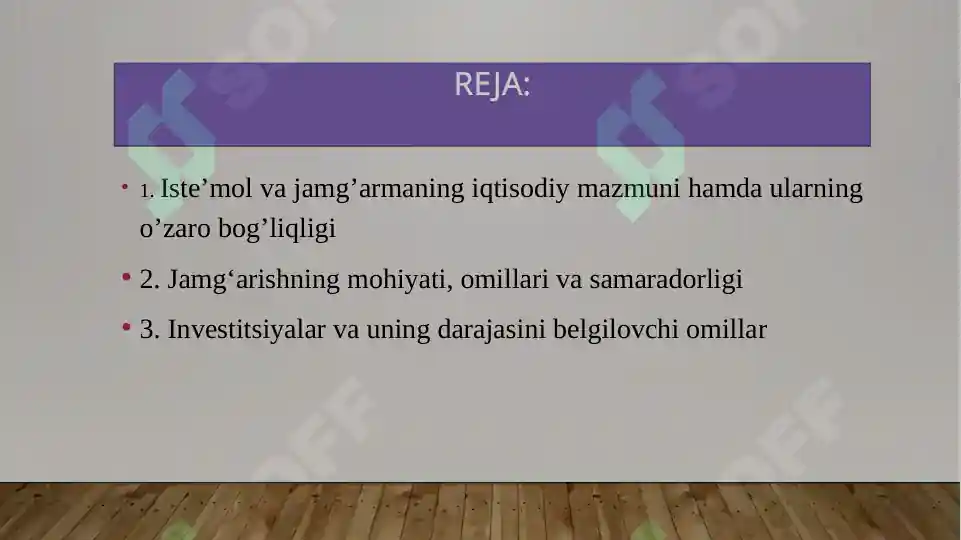 REJA:

• 1. Iste’mol va jamg’armaning iqtisodiy mazmuni hamda ularning o’zaro bog’liqligi

• 2. Jamg‘arishning mohiyati, omillari va samaradorligi

• 3. Investitsiyalar va uning darajasini belgilovchi omillar